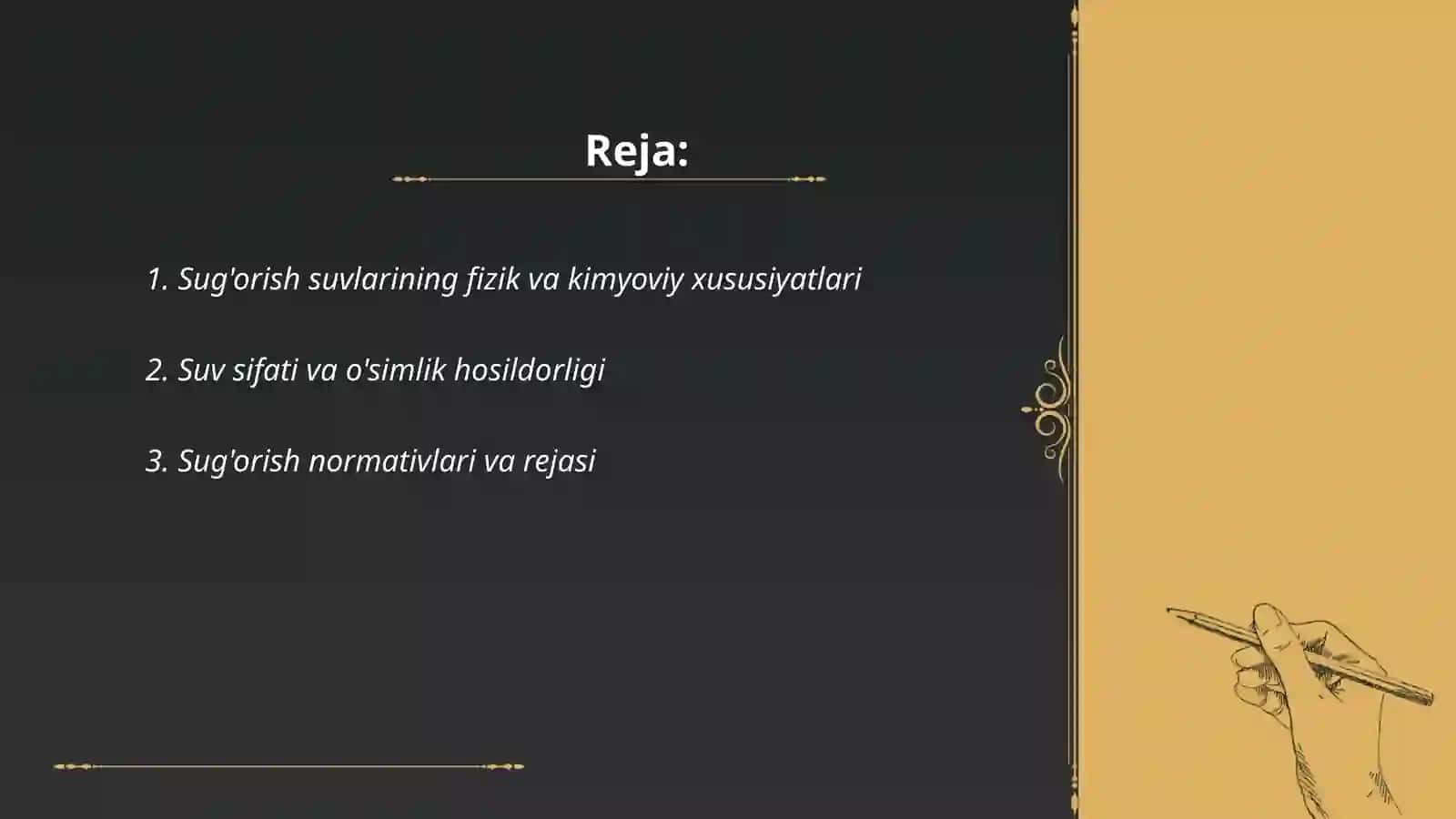 Reja:

1. Sug'orish suvlarining fizik va kimyoviy xususiyatlari

2. Suv sifati va o'simlik hosildorligi

3. Sug'orish normativlari va rejasi